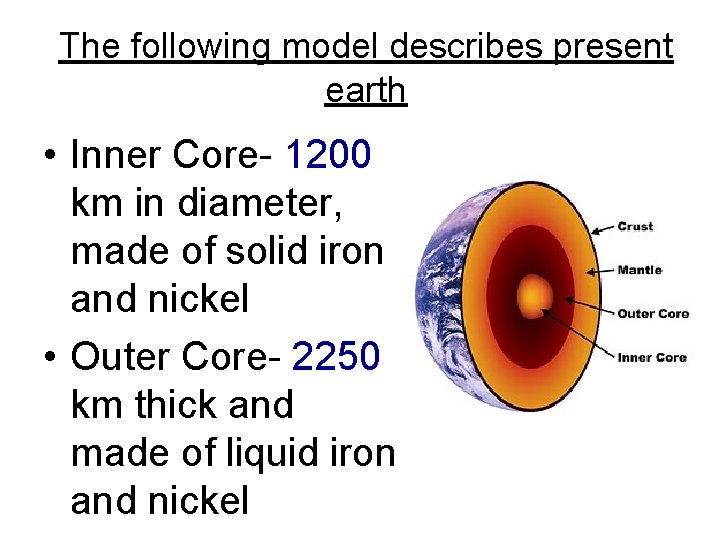 The following model describes present earth

• Inner Core- 1200 km in diameter, made of solid iron and nickel
• Outer Core- 2250 km thick and made of liquid iron and nickel

Crust
Mantle
Outer Core
Inner Core